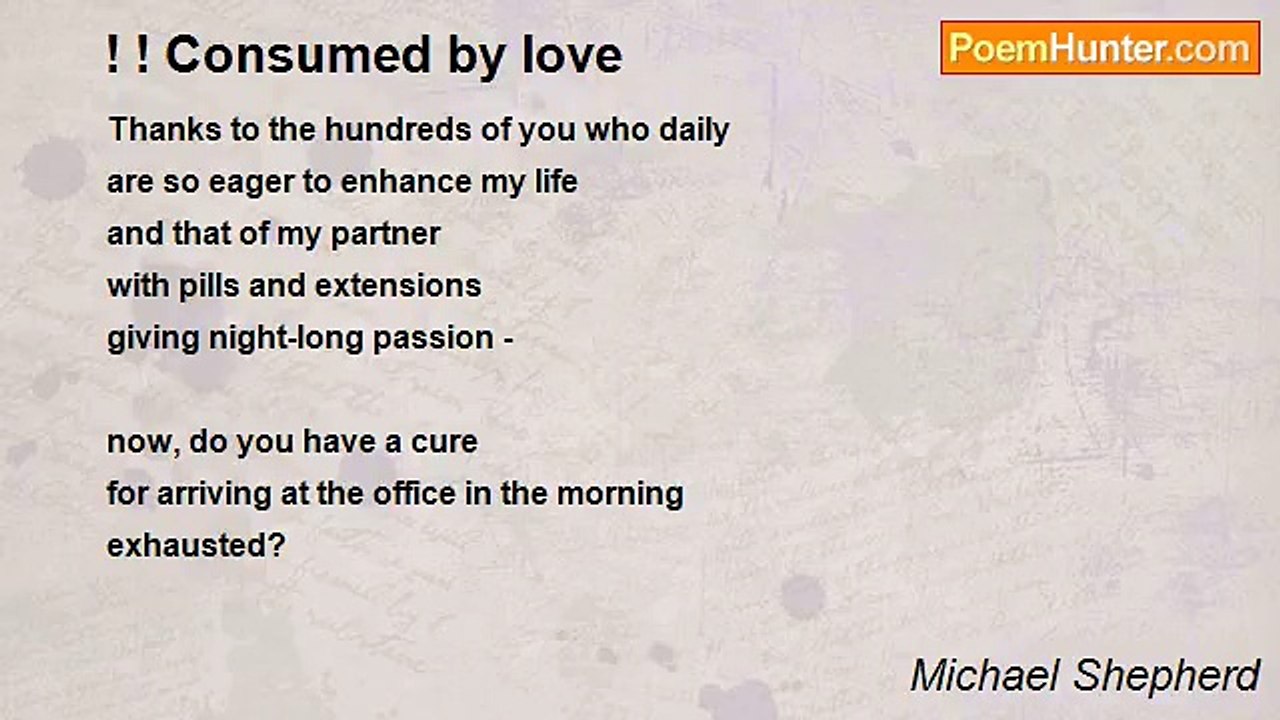 ! ! Consumed by love

PoemHunter.com

Thanks to the hundreds of you who daily
are so eager to enhance my life
and that of my partner
with pills and extensions
giving night-long passion -

now, do you have a cure
for arriving at the office in the morning
exhausted?

Michael Shepherd